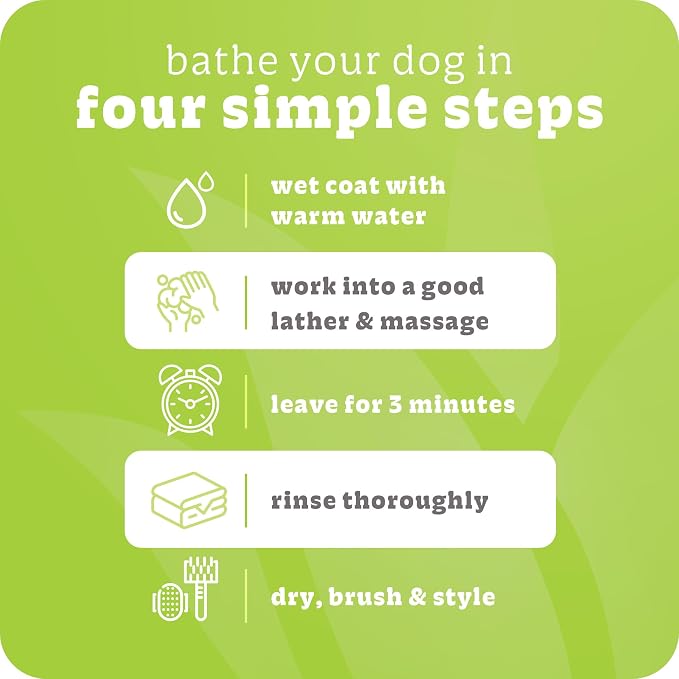 bathe your dog in
four simple steps

wet coat with warm water

work into a good lather & massage

leave for 3 minutes

rinse thoroughly

dry, brush & style